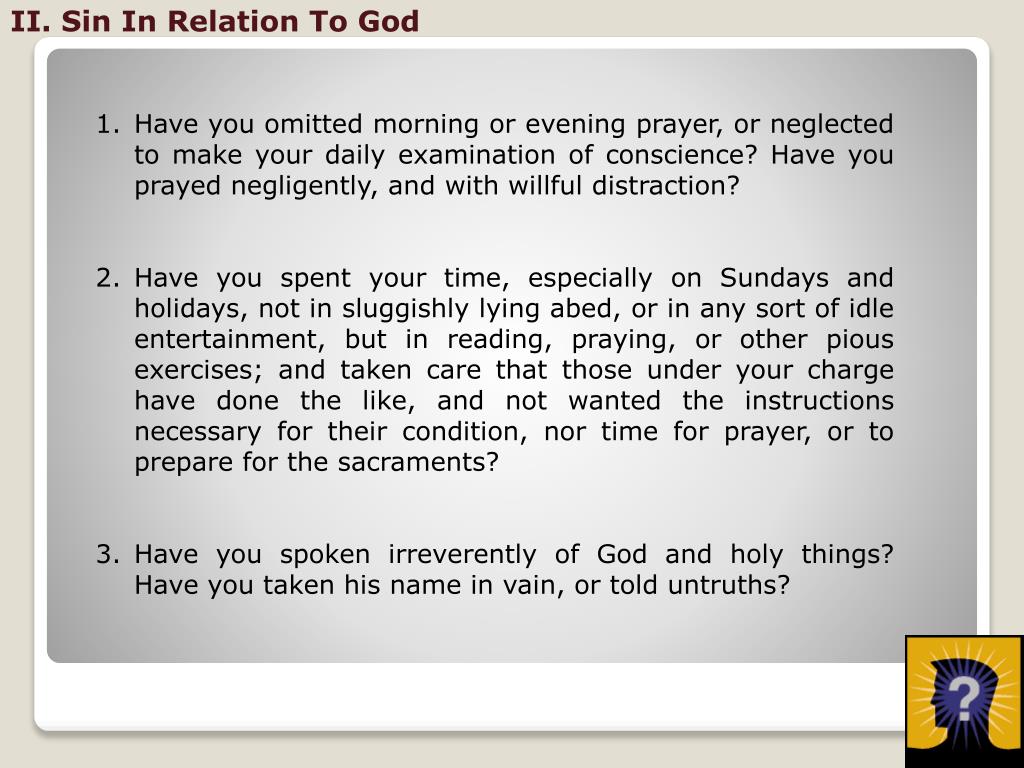 II. Sin In Relation To God

1. Have you omitted morning or evening prayer, or neglected to make your daily examination of conscience? Have you prayed negligently, and with willful distraction?

2. Have you spent your time, especially on Sundays and holidays, not in sluggishly lying abed, or in any sort of idle entertainment, but in reading, praying, or other pious exercises; and taken care that those under your charge have done the like, and not wanted the instructions necessary for their condition, nor time for prayer, or to prepare for the sacraments?

3. Have you spoken irreverently of God and holy things? Have you taken his name in vain, or told untruths?

?